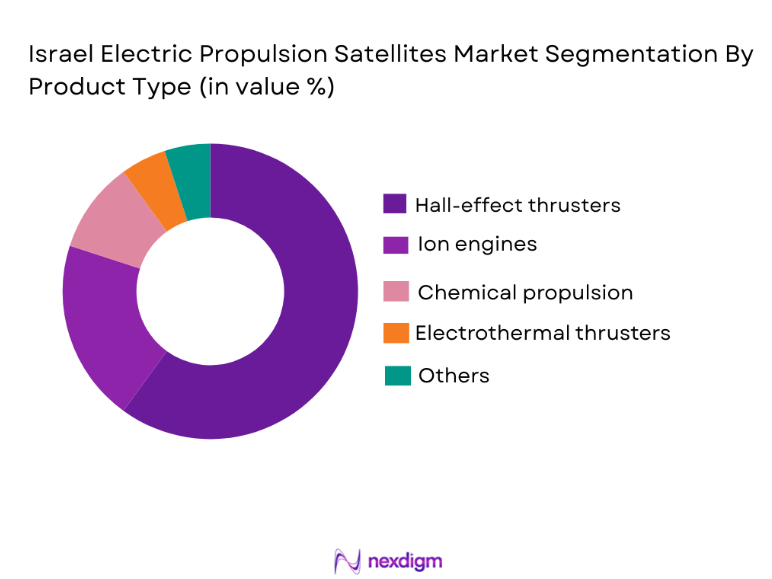 Israel Electric Propulsion Satellites Market Segmentation By Product Type (in value %)

Hall-effect thrusters
Ion engines
Chemical propulsion
Electrothermal thrusters
Others

nexdigm